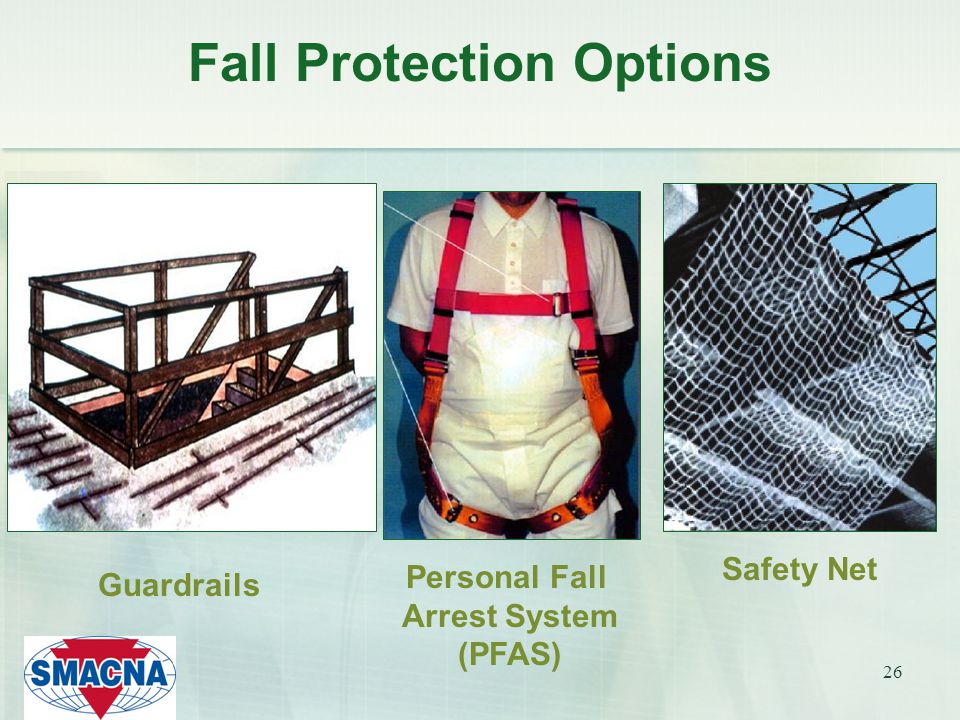 Fall Protection Options

Guardrails

Personal Fall Arrest System (PFAS)

Safety Net

SMACNA

26